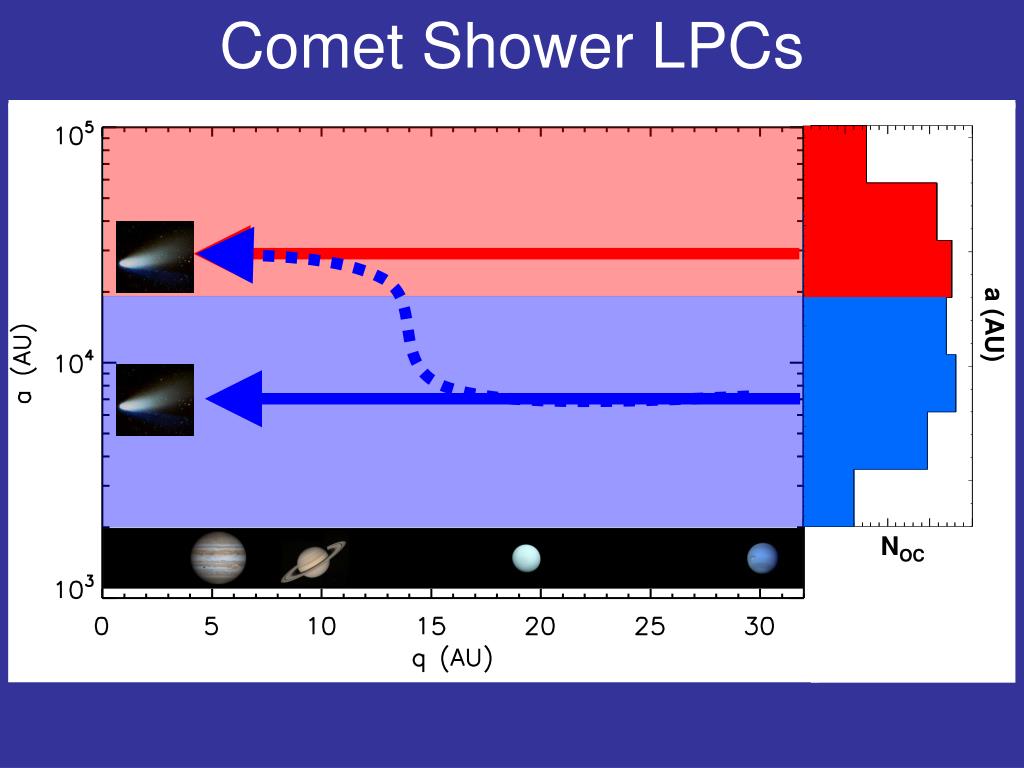 Comet Shower LPCs

$10^5$

$10^4$

$10^3$

a (AU)

0 5 10 15 20 25 30

q (AU)

a (AU)

$N_{OC}$